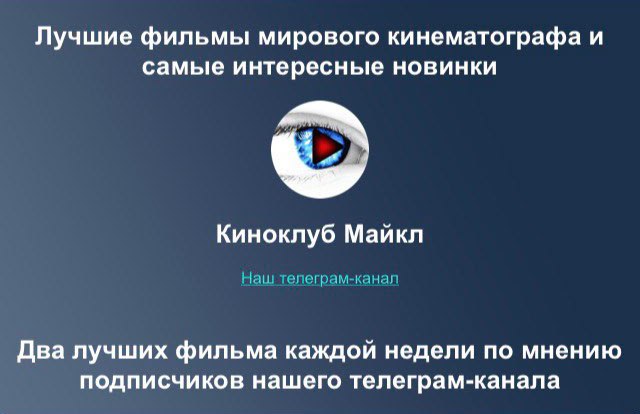 Лучшие фильмы мирового кинематографа и самые интересные новинки

Киноклуб Майкл

Наш телеграм-канал

Два лучших фильма каждой недели по мнению подписчиков нашего телеграм-канала